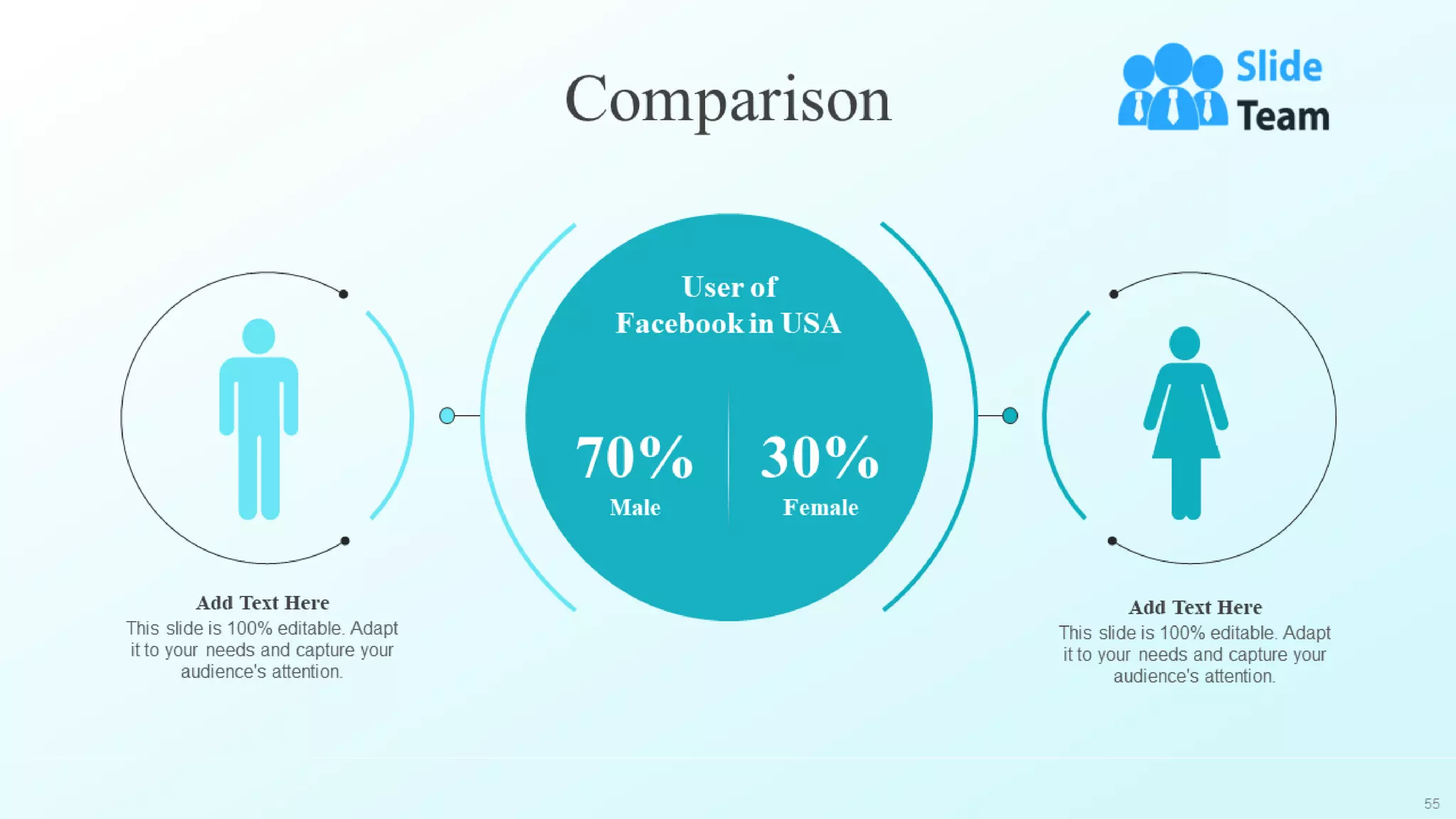 Comparison

Slide Team

User of Facebook in USA

70%
Male

30%
Female

Add Text Here
This slide is 100% editable. Adapt it to your needs and capture your audience's attention.

Add Text Here
This slide is 100% editable. Adapt it to your needs and capture your audience's attention.

55